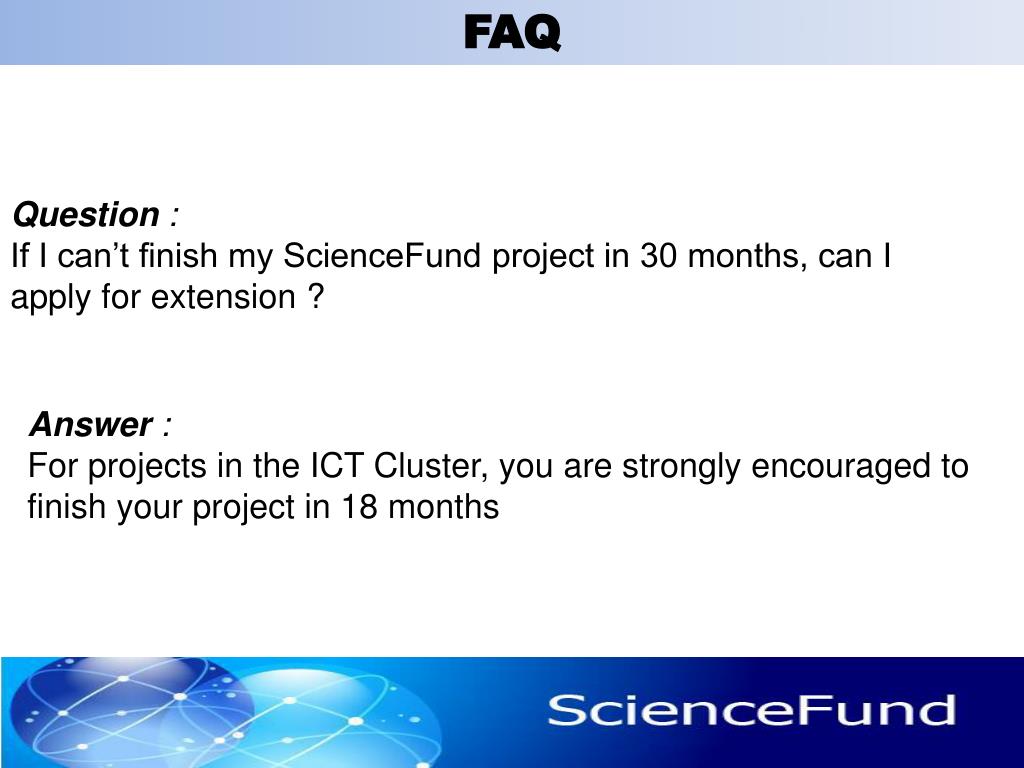 FAQ

Question :
If I can’t finish my ScienceFund project in 30 months, can I apply for extension ?

Answer :
For projects in the ICT Cluster, you are strongly encouraged to finish your project in 18 months

ScienceFund